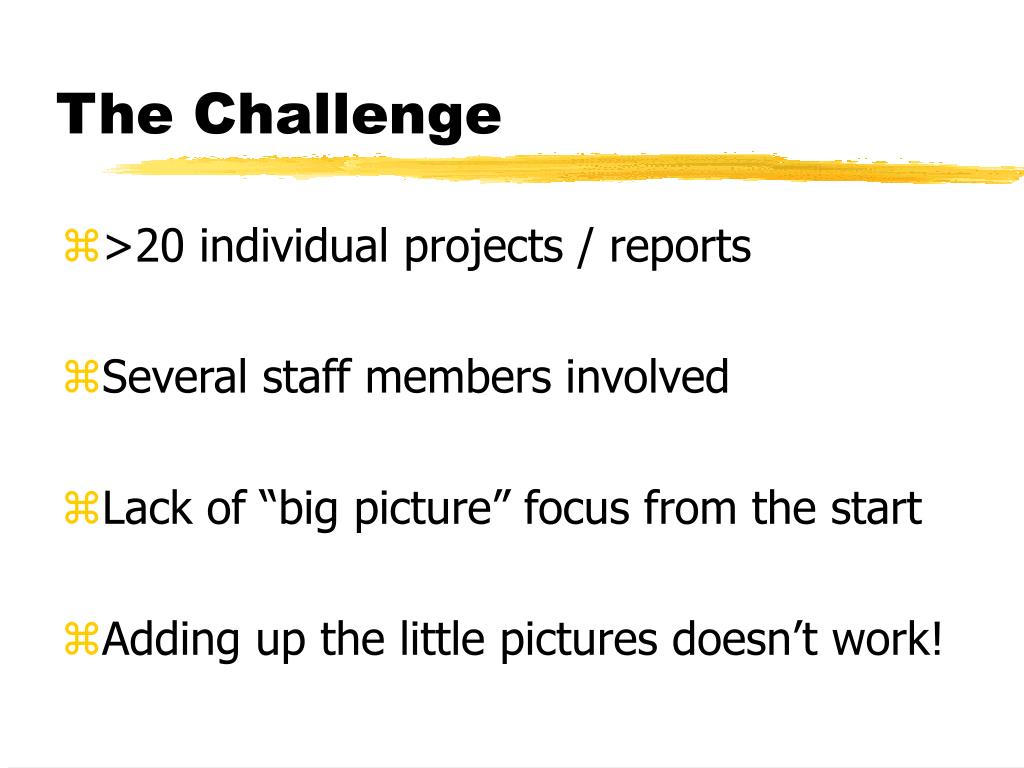 The Challenge

⌘>20 individual projects / reports

⌘Several staff members involved

⌘Lack of “big picture” focus from the start

⌘Adding up the little pictures doesn’t work!